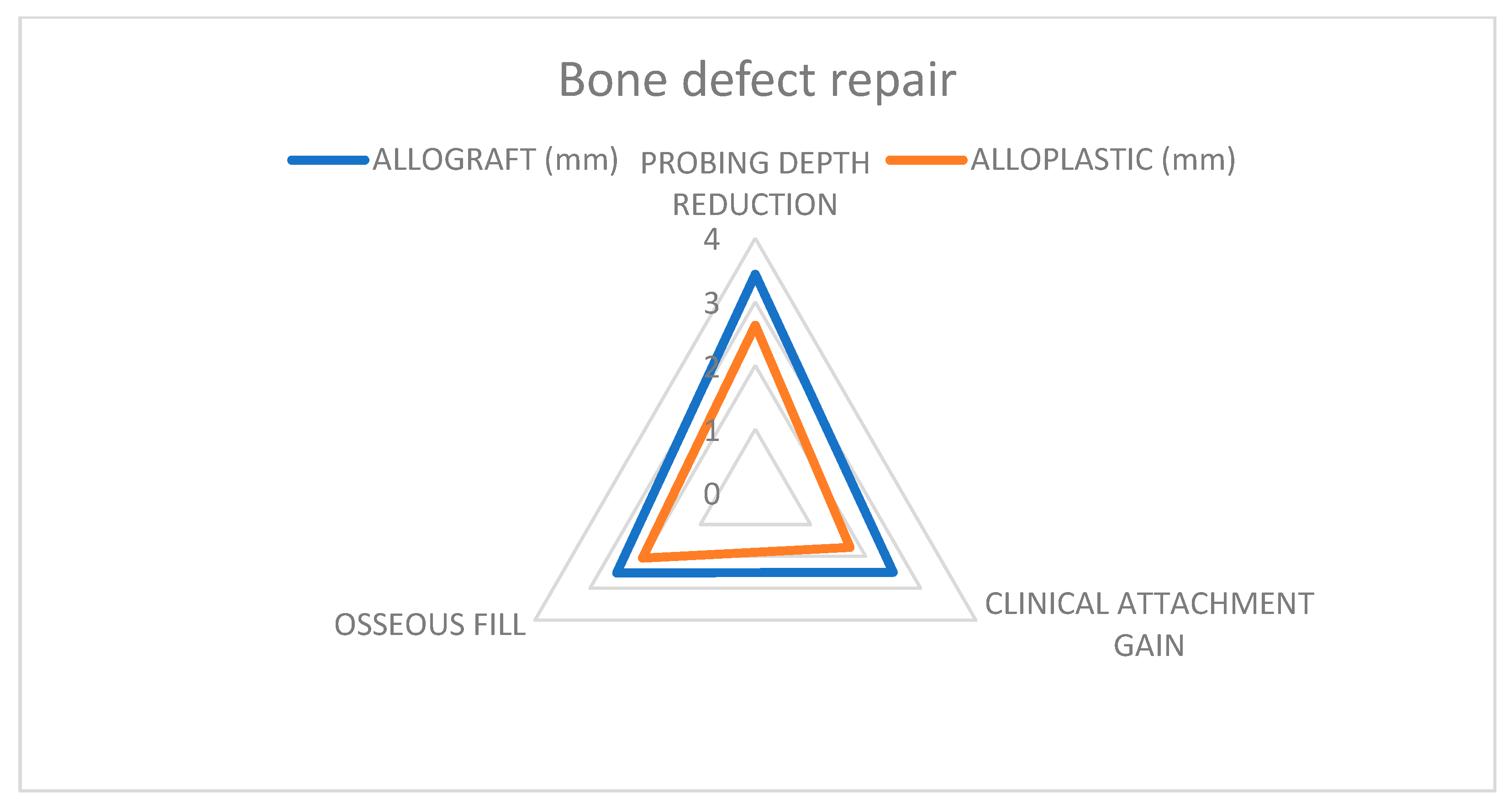 Bone defect repair

ALLOGRAFT (mm)
ALLOPLASTIC (mm)

PROBING DEPTH REDUCTION

4
3
2
1
0

CLINICAL ATTACHMENT GAIN

OSSEOUS FILL